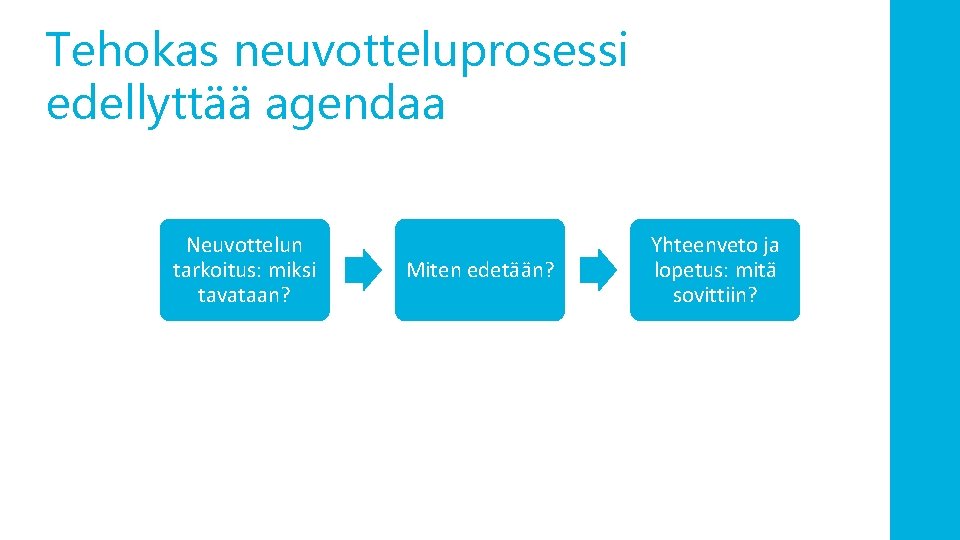 Tehokas neuvotteluprosessi edellyttää agendaa

Neuvottelun tarkoitus: miksi tavataan?

Miten edetään?

Yhteenveto ja lopetus: mitä sovittiin?